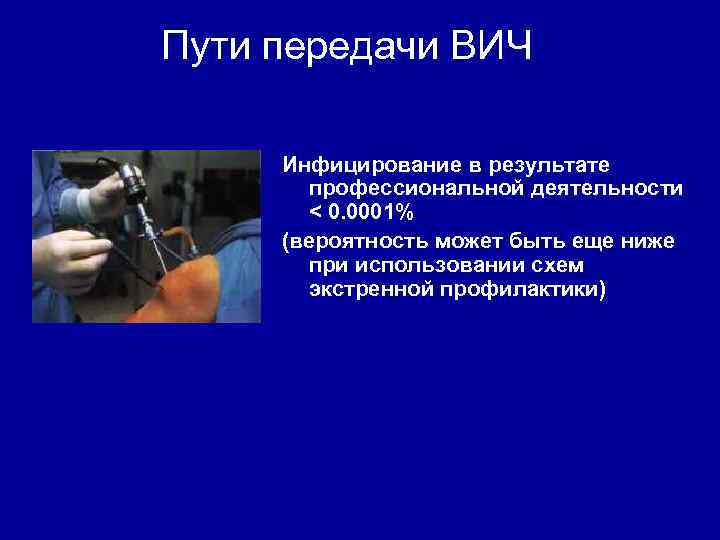 Пути передачи ВИЧ

Инфицирование в результате профессиональной деятельности < 0.0001%

(вероятность может быть еще ниже при использовании схем экстренной профилактики)